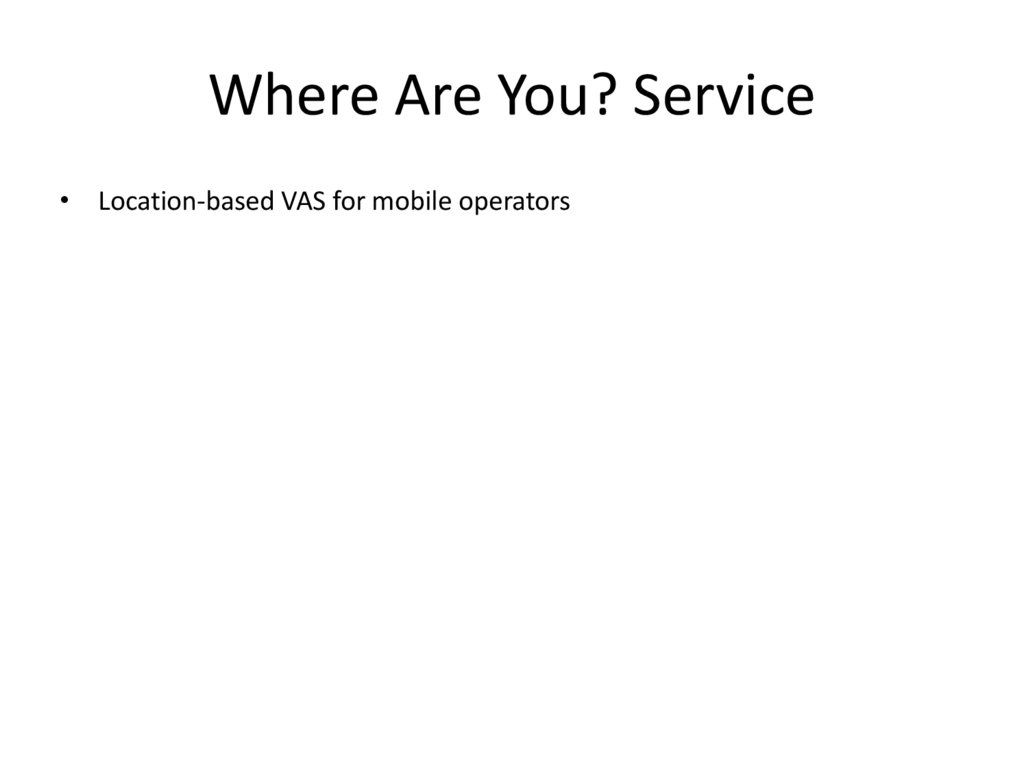 Where Are You? Service

• Location-based VAS for mobile operators